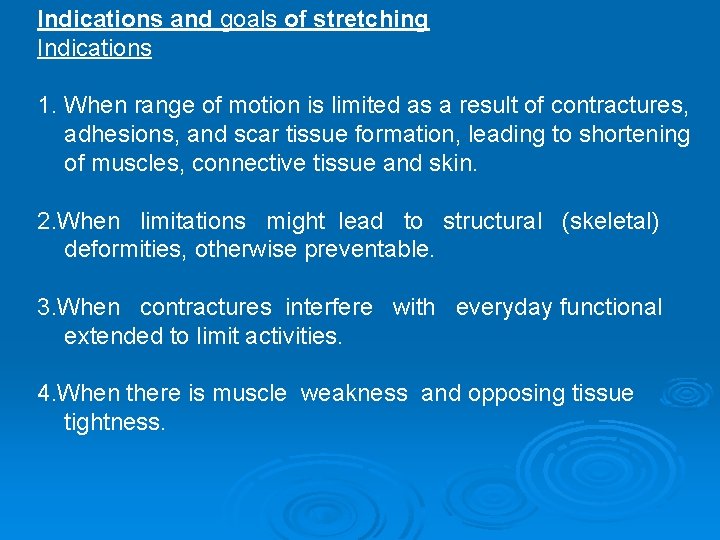 Indications and goals of stretching
Indications

1. When range of motion is limited as a result of contractures, adhesions, and scar tissue formation, leading to shortening of muscles, connective tissue and skin.

2.When limitations might lead to structural (skeletal) deformities, otherwise preventable.

3.When contractures interfere with everyday functional extended to limit activities.

4.When there is muscle weakness and opposing tissue tightness.